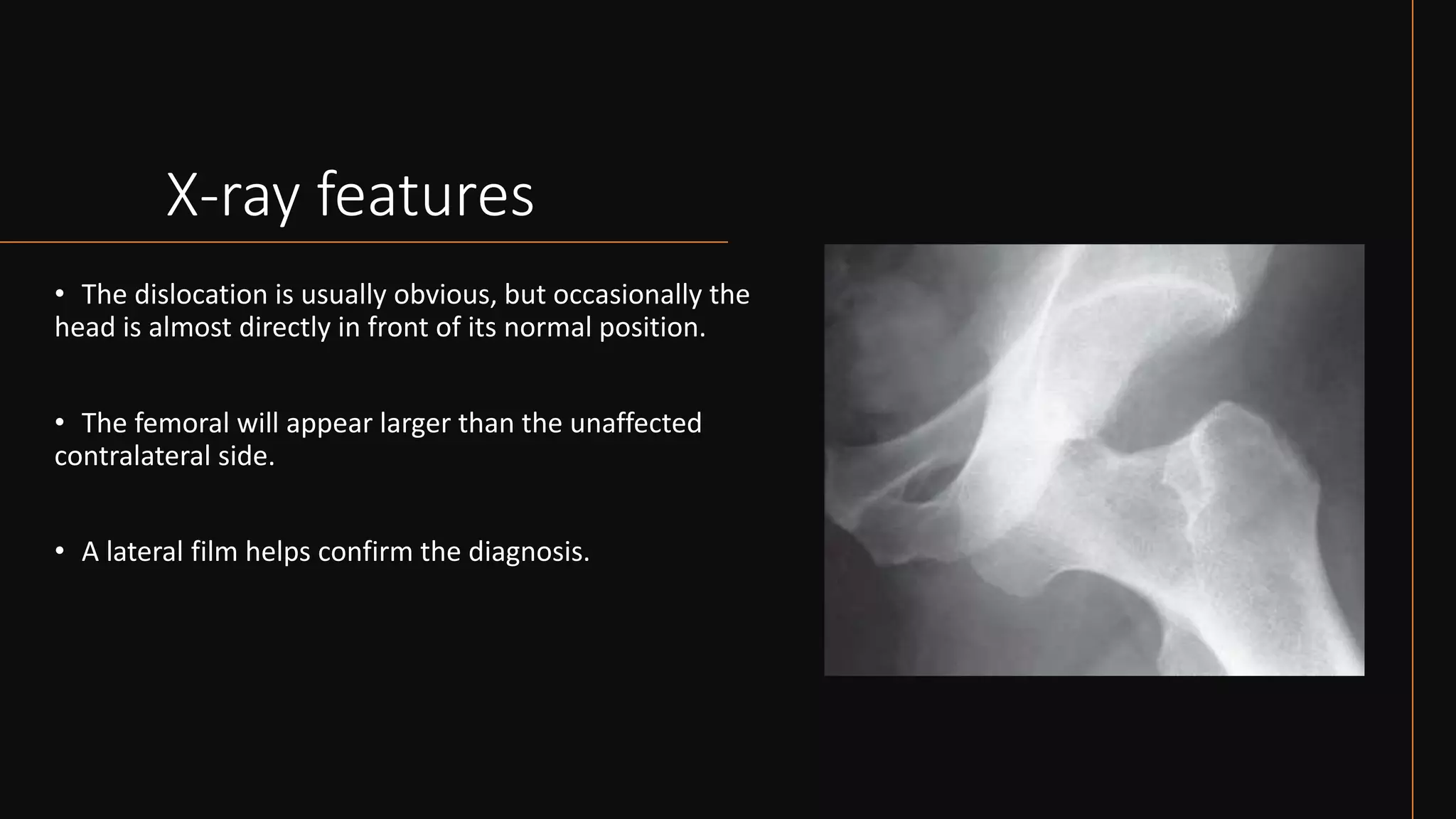 X-ray features

• The dislocation is usually obvious, but occasionally the head is almost directly in front of its normal position.

• The femoral will appear larger than the unaffected contralateral side.

• A lateral film helps confirm the diagnosis.